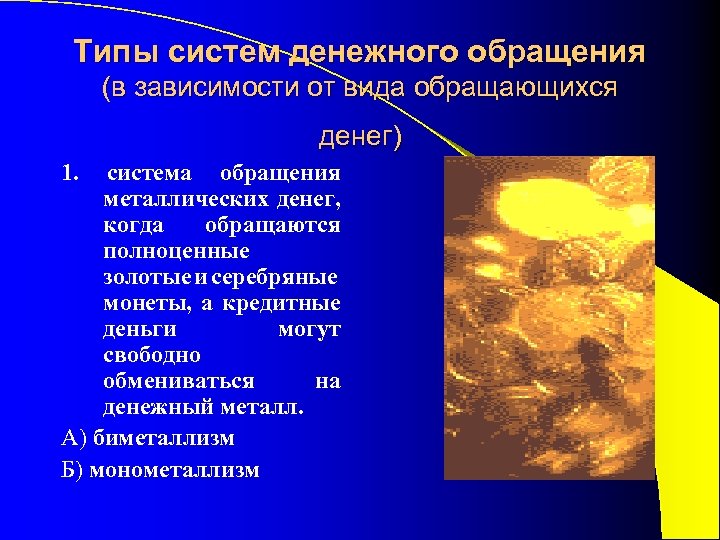 Типы систем денежного обращения
(в зависимости от вида обращающихся денег)

1. система обращения металлических денег, когда обращаются полноценные золотые и серебряные монеты, а кредитные деньги могут свободно обмениваться на денежный металл.

А) биметаллизм

Б) монометаллизм